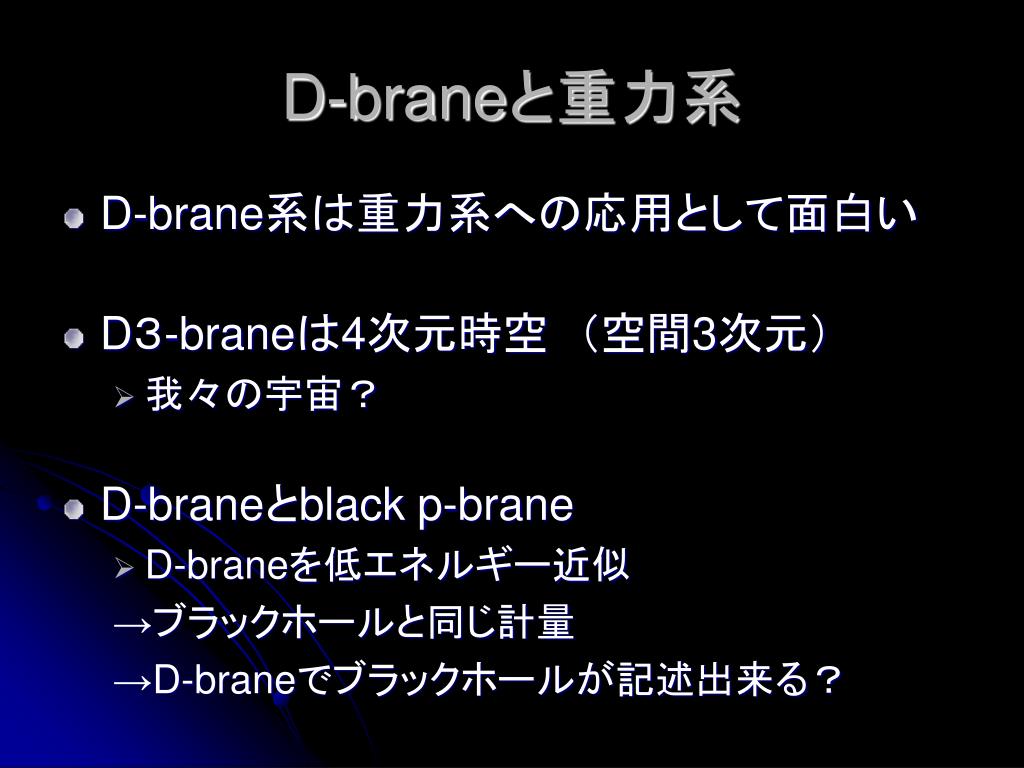 D-braneと重力系

D-brane系は重力系への応用として面白い

D3-braneは4次元時空 （空間3次元）

我々の宇宙？

D-braneとblack p-brane

D-braneを低エネルギー近似

→ブラックホールと同じ計量

→D-braneでブラックホールが記述出来る？